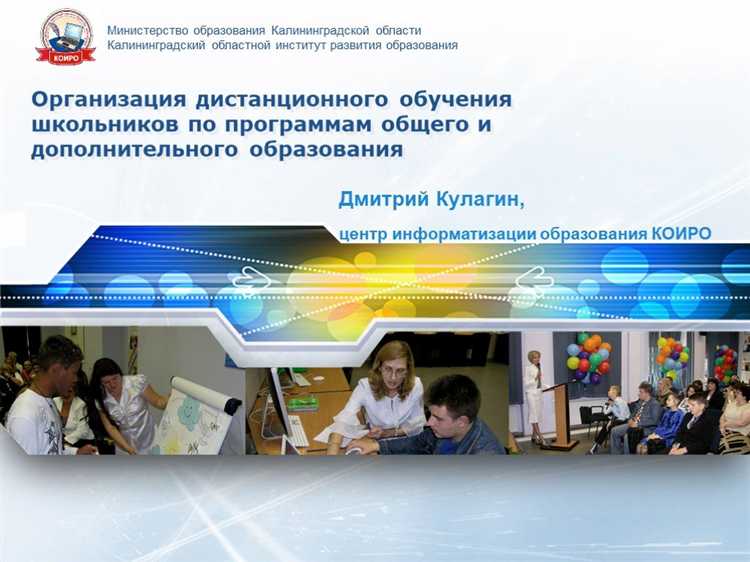 КОИРО

Министерство образования Калининградской области
Калининградский областной институт развития образования

Организация дистанционного обучения школьников по программам общего и дополнительного образования

Дмитрий Кулагин,
центр информатизации образования КОИРО